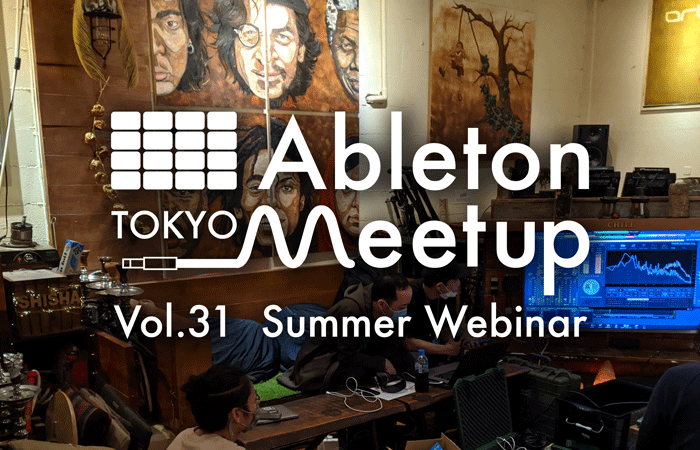 Ableton
TOKYO Meetup
Vol.31 Summer Webinar

SHISHA

CHILL